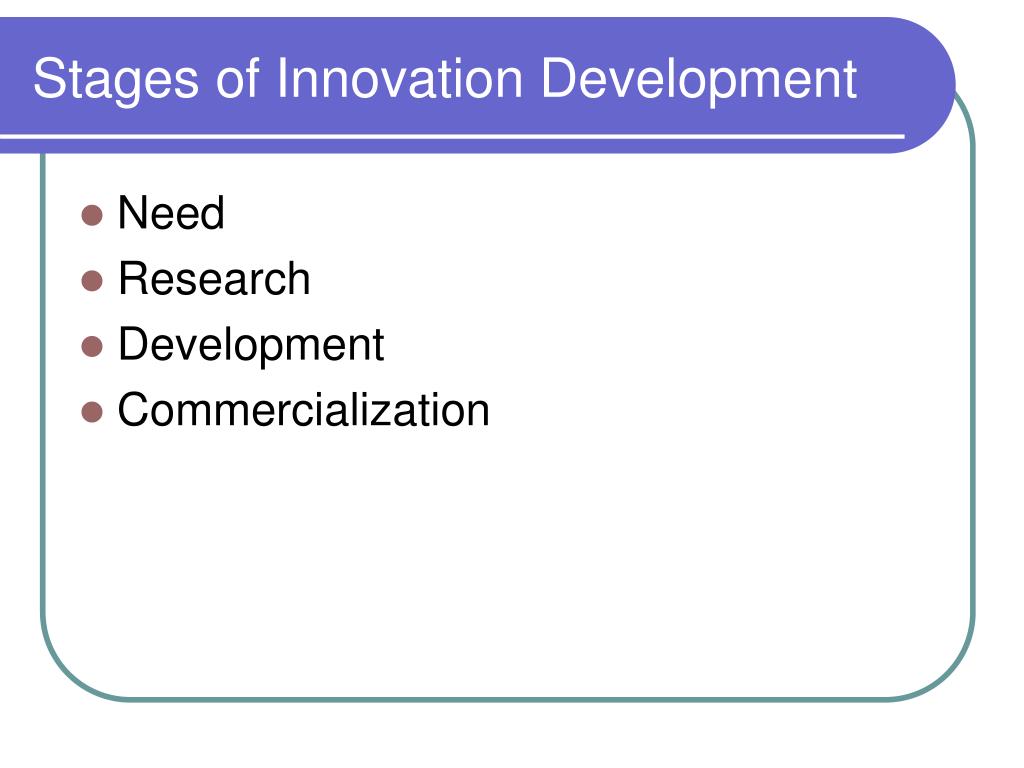 Stages of Innovation Development

- Need
- Research
- Development
- Commercialization